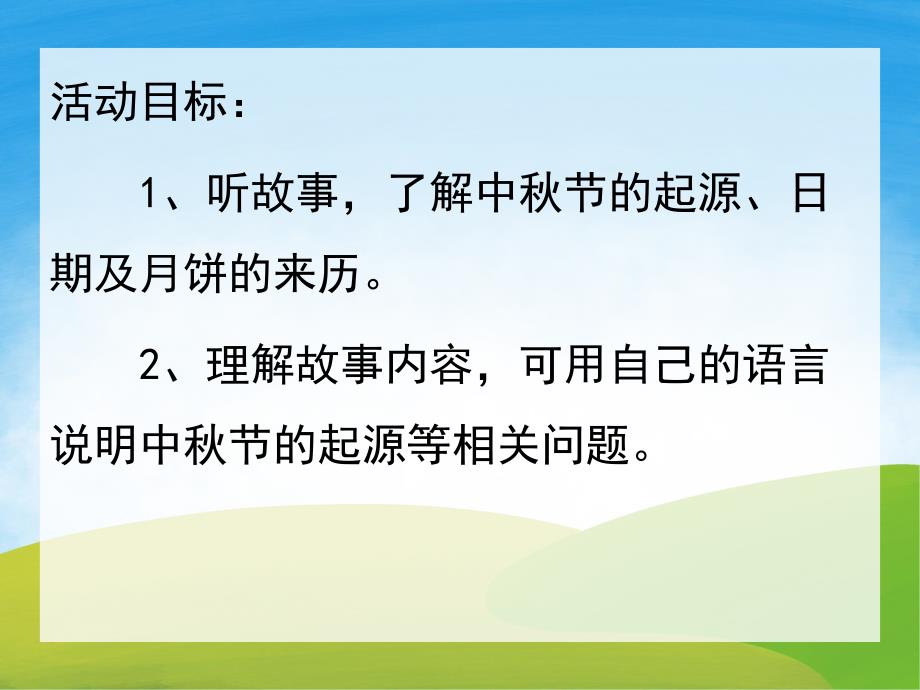 活动目标：

1、听故事，了解中秋节的起源、日期及月饼的来历。

2、理解故事内容，可用自己的语言说明中秋节的起源等相关问题。